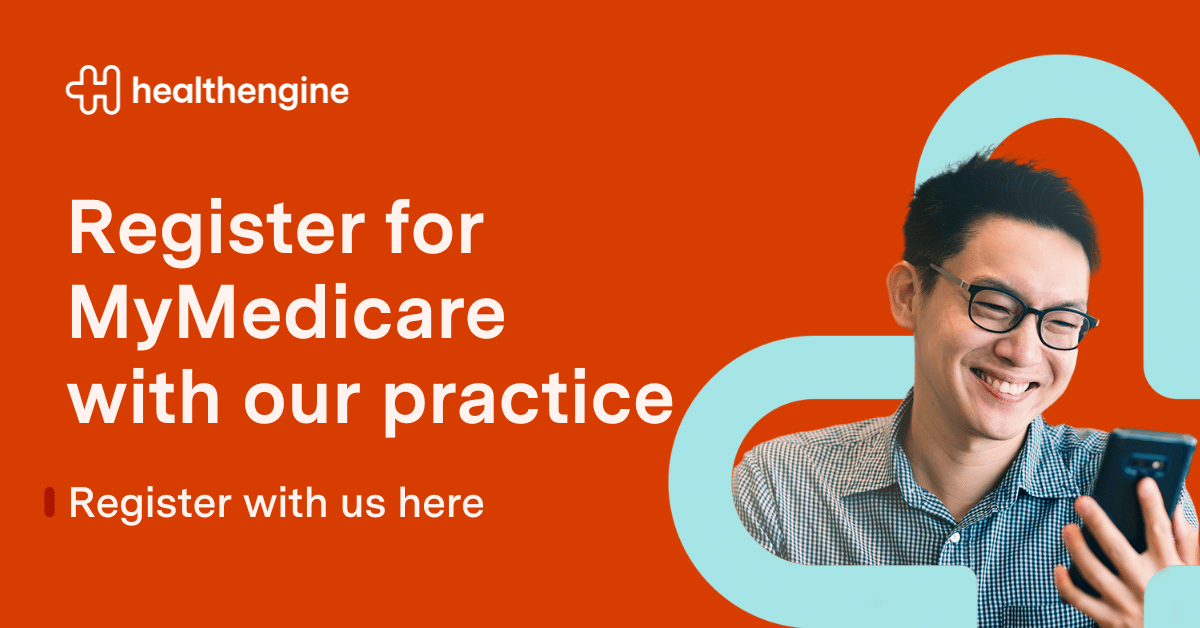 healthengine

Register for MyMedicare with our practice

Register with us here